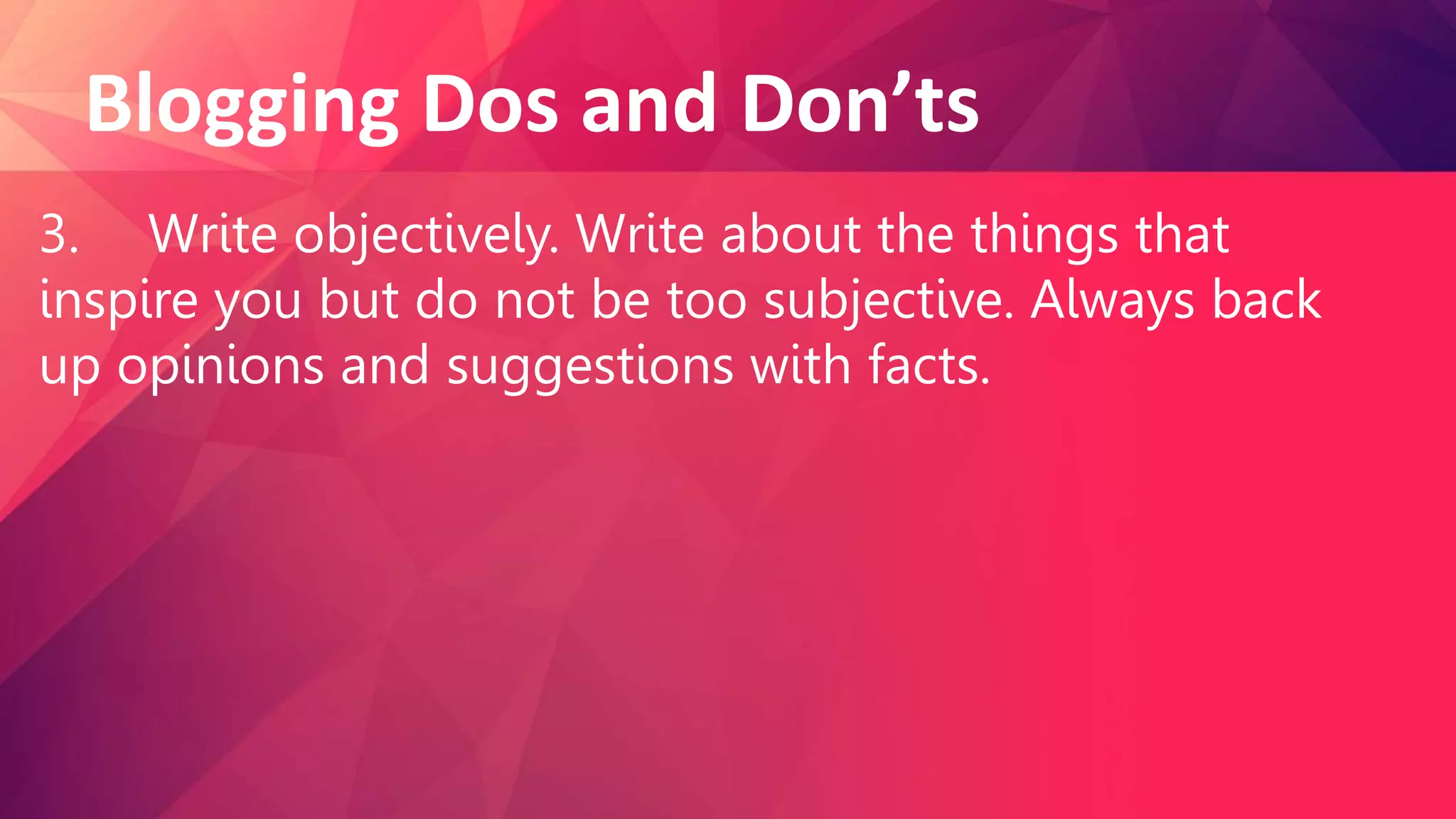 Blogging Dos and Don’ts

3. Write objectively. Write about the things that inspire you but do not be too subjective. Always back up opinions and suggestions with facts.